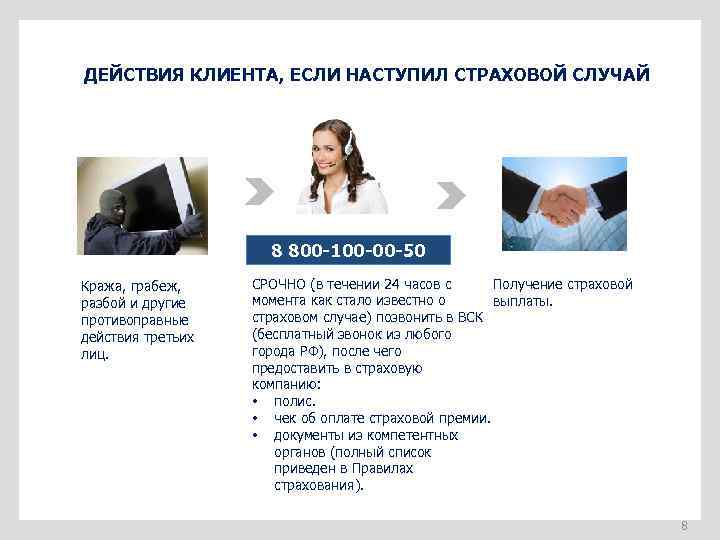 ДЕЙСТВИЯ КЛИЕНТА, ЕСЛИ НАСТУПИЛ СТРАХОВОЙ СЛУЧАЙ

Кража, грабеж, разбой и другие противоправные действия третьих лиц.

8 800-100-00-50

СРОЧНО (в течении 24 часов с момента как стало известно о страховом случае) позвонить в ВСК (бесплатный звонок из любого города РФ), после чего предоставить в страховую компанию:
• полис.
• чек об оплате страховой премии.
• документы из компетентных органов (полный список приведен в Правилах страхования).

Получение страховой выплаты.

8